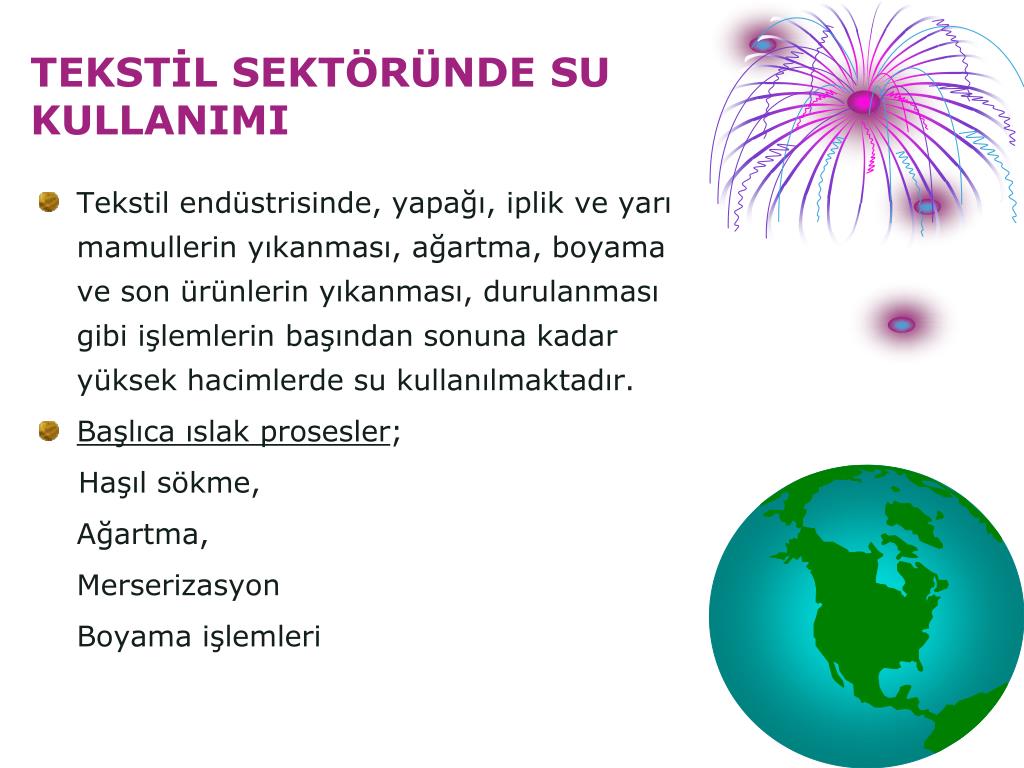 TEKSTİL SEKTÖRÜNDE SU KULLANIMI

Tekstil endüstrisinde, yapağı, iplik ve yarı mamullerin yıkanması, ağartma, boyama ve son ürünlerin yıkanması, durulanması gibi işlemlerin başından sonuna kadar yüksek hacimlerde su kullanılmaktadır.

Başlıca ıslak prosesler;

Haşıl sökme,

Ağartma,

Merserizasyon

Boyama işlemleri